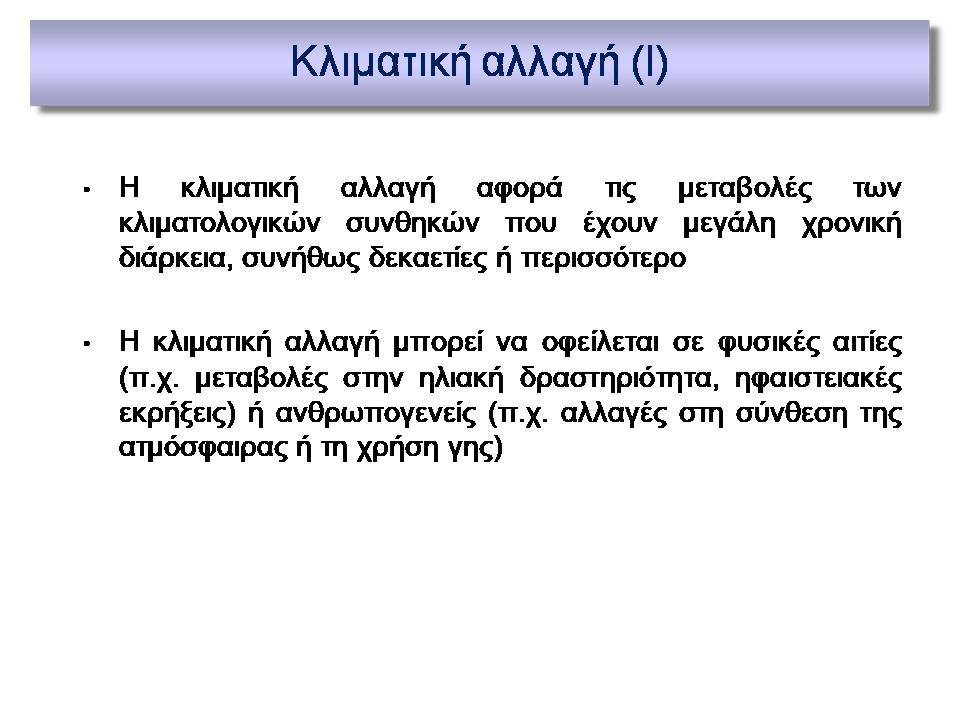 Κλιματική αλλαγή (Ι)

▪ Η κλιματική αλλαγή αφορά τις μεταβολές των κλιματολογικών συνθηκών που έχουν μεγάλη χρονική διάρκεια, συνήθως δεκαετίες ή περισσότερο

▪ Η κλιματική αλλαγή μπορεί να οφείλεται σε φυσικές αιτίες (π.χ. μεταβολές στην ηλιακή δραστηριότητα, ηφαιστειακές εκρήξεις) ή ανθρωπογενείς (π.χ. αλλαγές στη σύνθεση της ατμόσφαιρας ή τη χρήση γης)